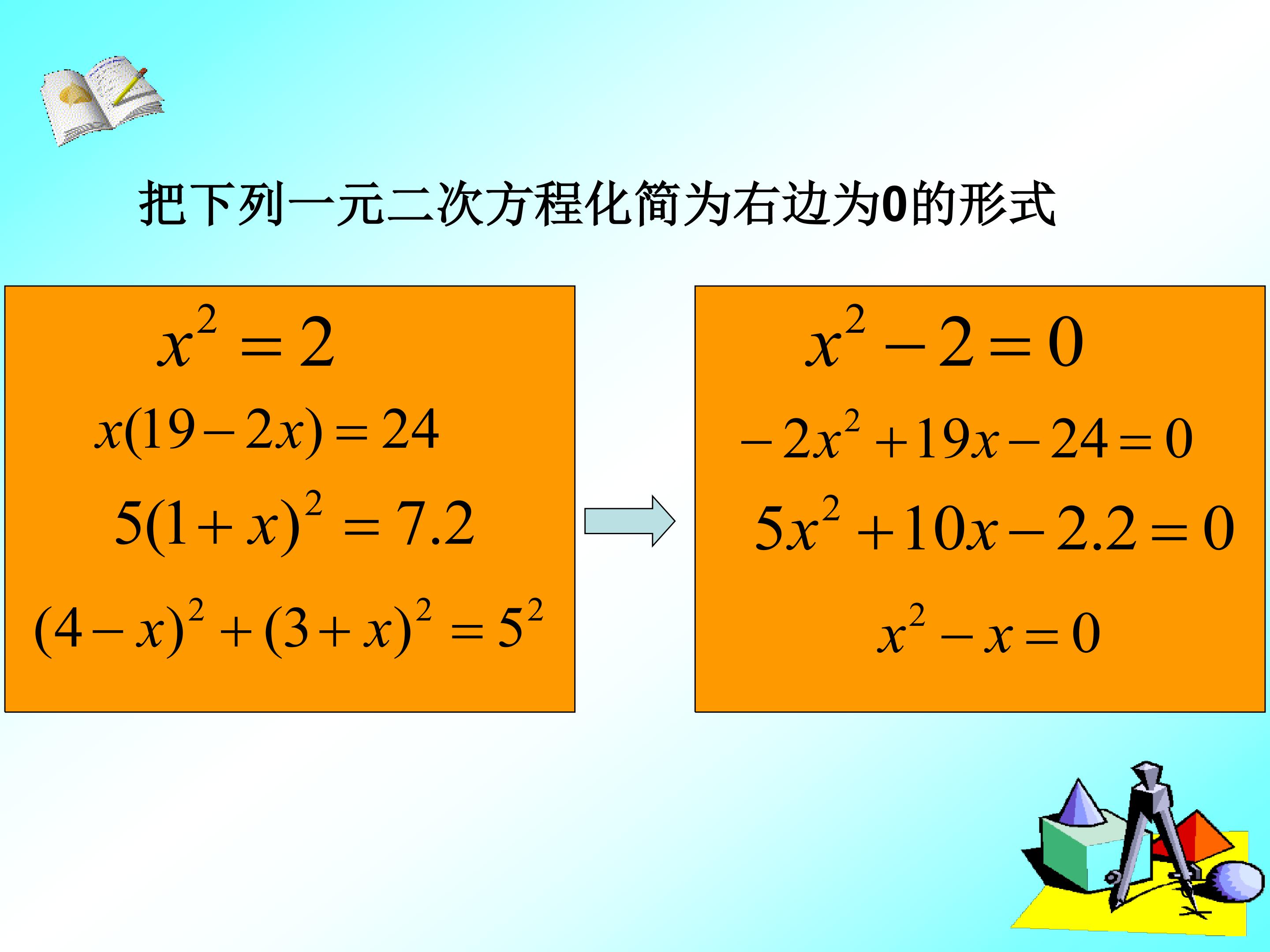 把下列一元二次方程化简为右边为0的形式

$x^2=2$

$x(19-2x)=24$

$5(1+x)^2=7.2$

$(4-x)^2+(3+x)^2=5^2$

$x^2-2=0$

$-2x^2+19x-24=0$

$5x^2+10x-2.2=0$

$x^2-x=0$